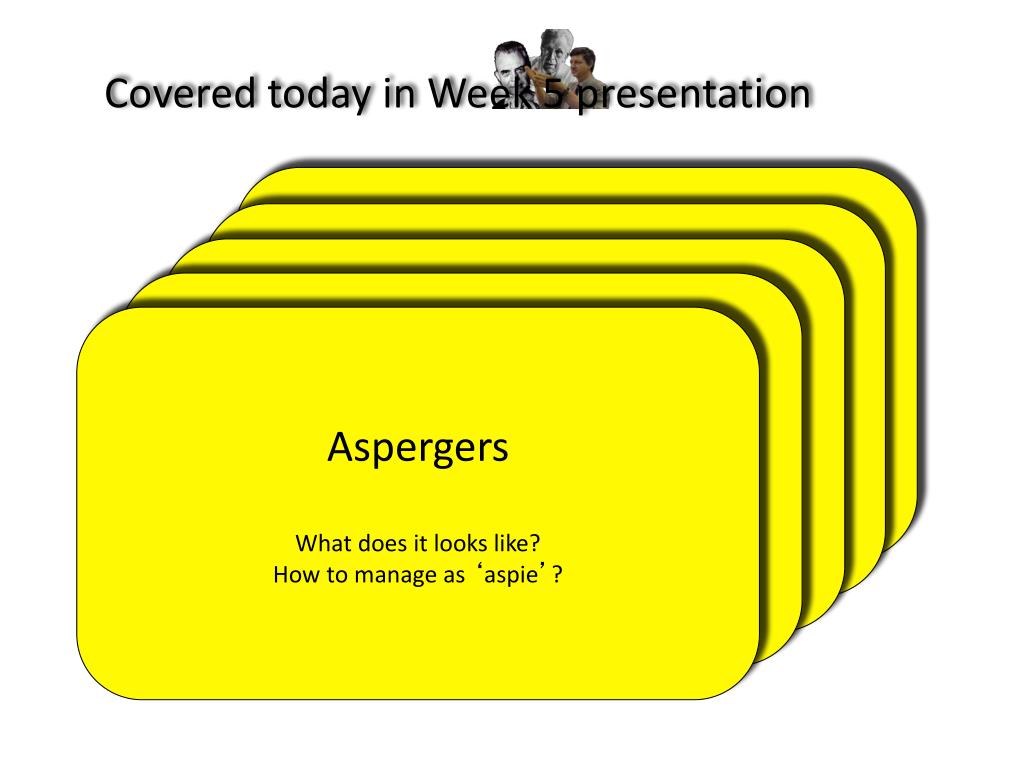 Covered today in Week 5 presentation

Aspergers

What does it looks like?
How to manage as ‘aspie’?